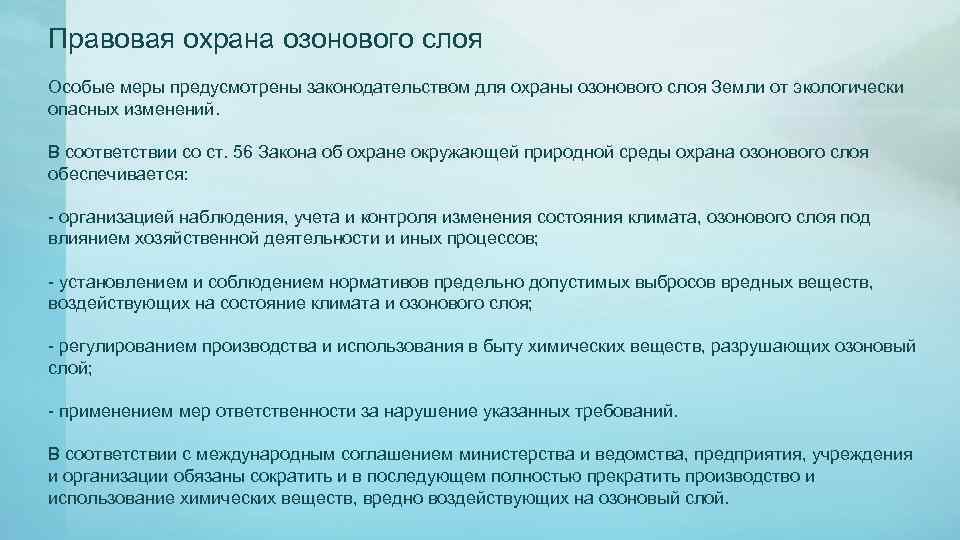 Правовая охрана озонового слоя

Особые меры предусмотрены законодательством для охраны озонового слоя Земли от экологически опасных изменений.

В соответствии со ст. 56 Закона об охране окружающей природной среды охрана озонового слоя обеспечивается:

- организацией наблюдения, учета и контроля изменения состояния климата, озонового слоя под влиянием хозяйственной деятельности и иных процессов;

- установлением и соблюдением нормативов предельно допустимых выбросов вредных веществ, воздействующих на состояние климата и озонового слоя;

- регулированием производства и использования в быту химических веществ, разрушающих озоновый слой;

- применением мер ответственности за нарушение указанных требований.

В соответствии с международным соглашением министерства и ведомства, предприятия, учреждения и организации обязаны сократить и в последующем полностью прекратить производство и использование химических веществ, вредно воздействующих на озоновый слой.